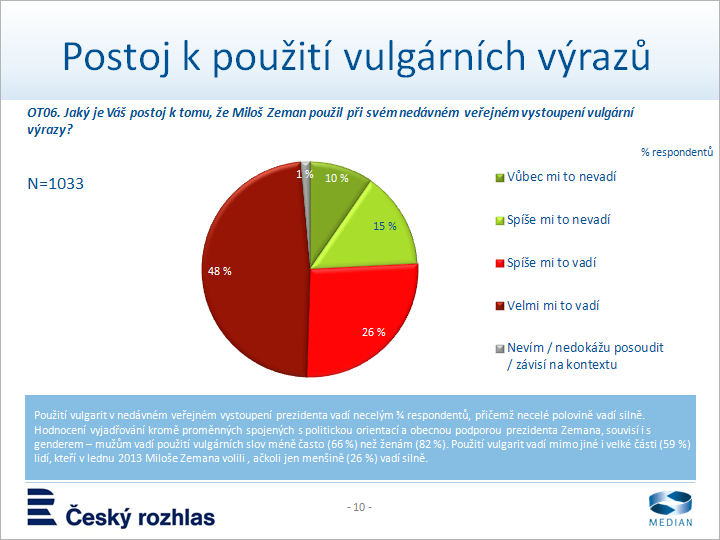 Postoj k použití vulgárních výrazů

OT06. Jaký je Váš postoj k tomu, že Miloš Zeman použil při svém nedávném veřejném vystoupení vulgární výrazy?

% respondentů

N=1033

1 %
10 %
15 %
26 %
48 %

Vůbec mi to nevadí
Spíše mi to nevadí
Spíše mi to vadí
Velmi mi to vadí
Nevím / nedokážu posoudit / závisí na kontextu

Použití vulgarit v nedávném veřejném vystoupení prezidenta vadí necelým ¾ respondentů, přičemž necelé polovině vadí silně. Hodnocení vyjadřování kromě proměnných spojených s politickou orientací a obecnou podporou prezidenta Zemana, souvisí i s genderem – mužům vadí použití vulgárních slov méně často (66 %) než ženám (82 %). Použití vulgarit vadí mimo jiné i velké části (59 %) lidí, kteří v lednu 2013 Miloše Zemana volili , ačkoli jen menšině (26 %) vadí silně.

Český rozhlas

- 10 -

MEDIAN